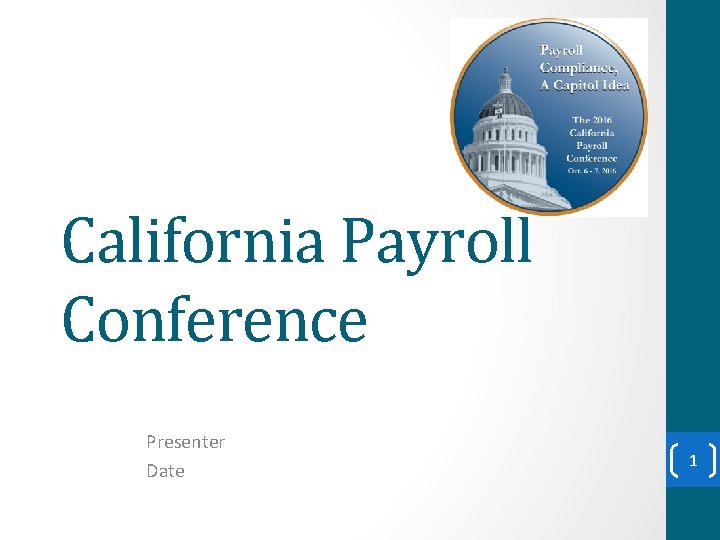 Payroll Compliance, A Capitol Idea

The 2016 California Payroll Conference Oct. 6 - 7, 2016

California Payroll Conference

Presenter

Date

1